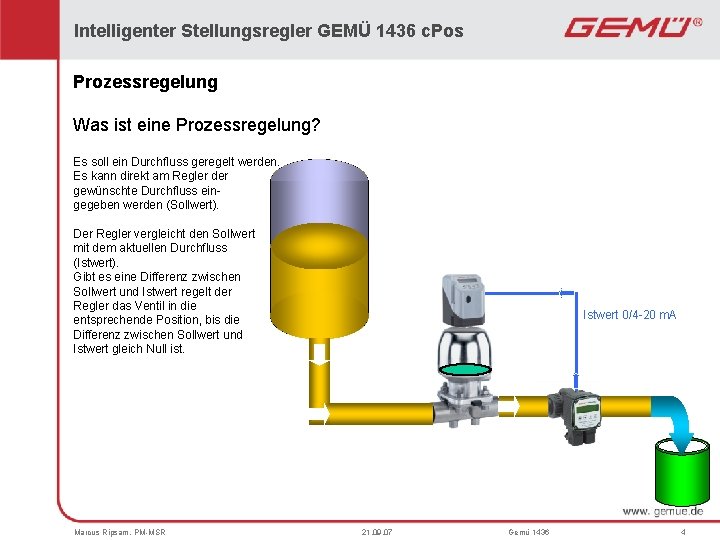 Intelligenter Stellungsregler GEMÜ 1436 cPos

GEMÜ®

Prozessregelung

Was ist eine Prozessregelung?

Es soll ein Durchfluss geregelt werden. Es kann direkt am Regler der gewünschte Durchfluss eingegeben werden (Sollwert).

Der Regler vergleicht den Sollwert mit dem aktuellen Durchfluss (Istwert). Gibt es eine Differenz zwischen Sollwert und Istwert regelt der Regler das Ventil in die entsprechende Position, bis die Differenz zwischen Sollwert und Istwert gleich Null ist.

Istwert 0/4-20 mA

www. gemue.de

Marcus Ripsam, PM-MSR 21.09.07 Gemü 1436 4